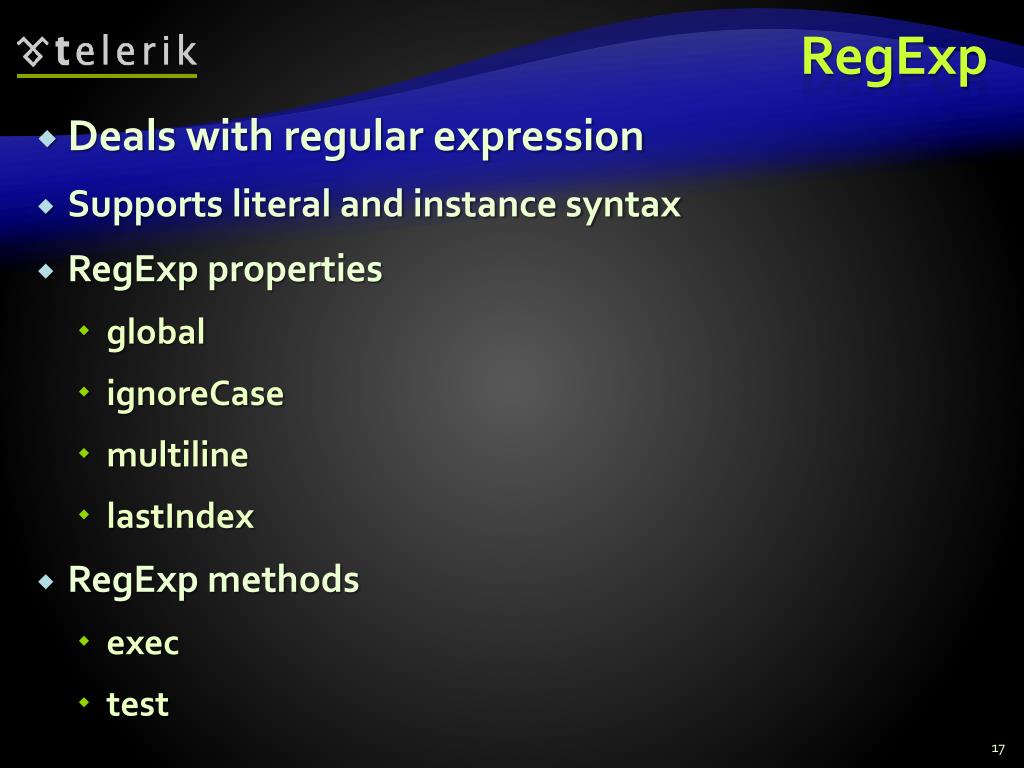 telerik

RegExp

Deals with regular expression

Supports literal and instance syntax

RegExp properties

global

ignoreCase

multiline

lastIndex

RegExp methods

exec

test

17